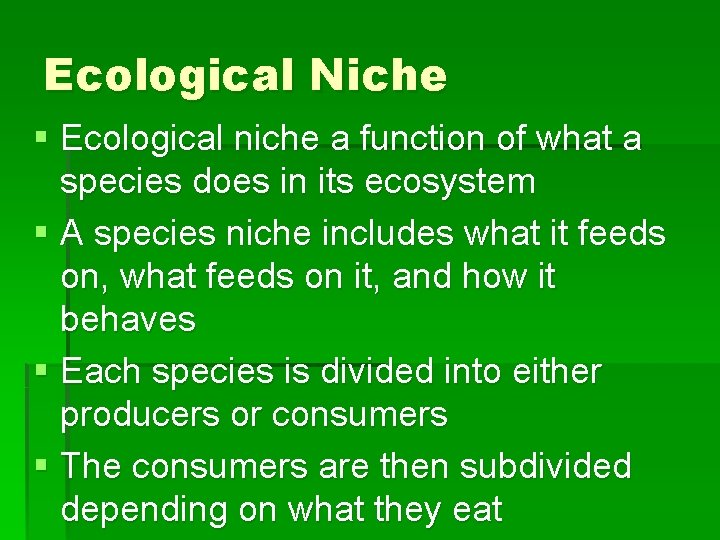 Ecological Niche

▪ Ecological niche a function of what a species does in its ecosystem

▪ A species niche includes what it feeds on, what feeds on it, and how it behaves

▪ Each species is divided into either producers or consumers

▪ The consumers are then subdivided depending on what they eat